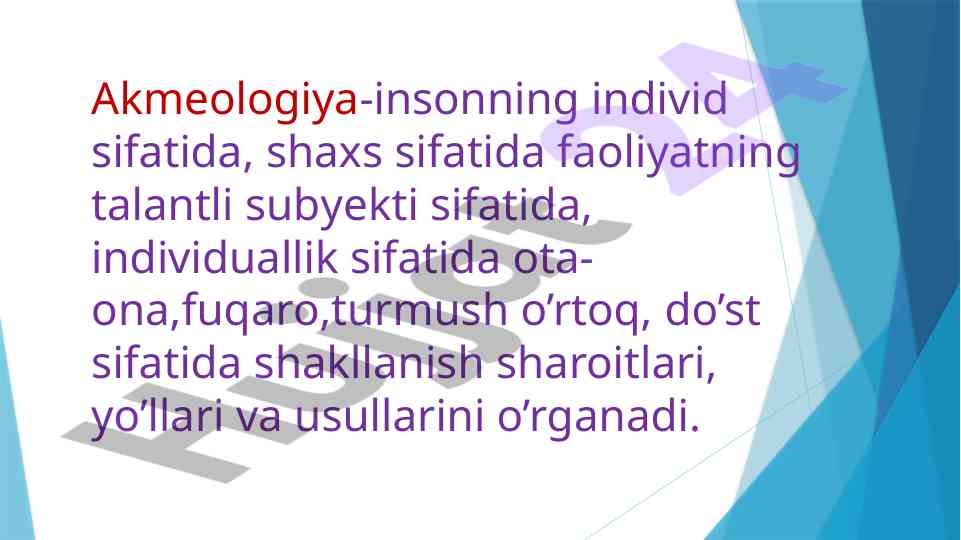 Akmeologiya-insonning individ sifatida, shaxs sifatida faoliyatning talantli subyekti sifatida, individuallik sifatida ota-ona,fuqaro,turmush o’rtoq, do’st sifatida shakllanish sharoitlari, yo’llari va usullarini o’rganadi.

Hujjat 24